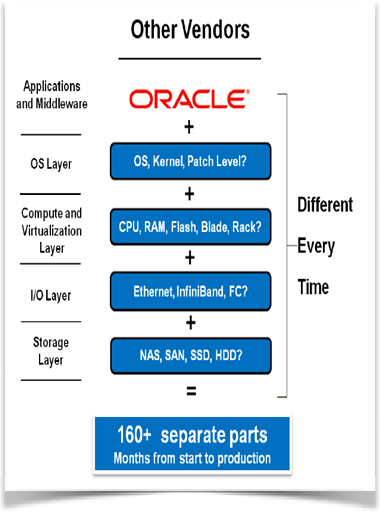 Other Vendors

Applications and Middleware

ORACLE

+

OS Layer

OS, Kernel, Patch Level?

+

Compute and Virtualization Layer

CPU, RAM, Flash, Blade, Rack?

+

I/O Layer

Ethernet, InfiniBand, FC?

+

Storage Layer

NAS, SAN, SSD, HDD?

=

Different Every Time

160+ separate parts
Months from start to production